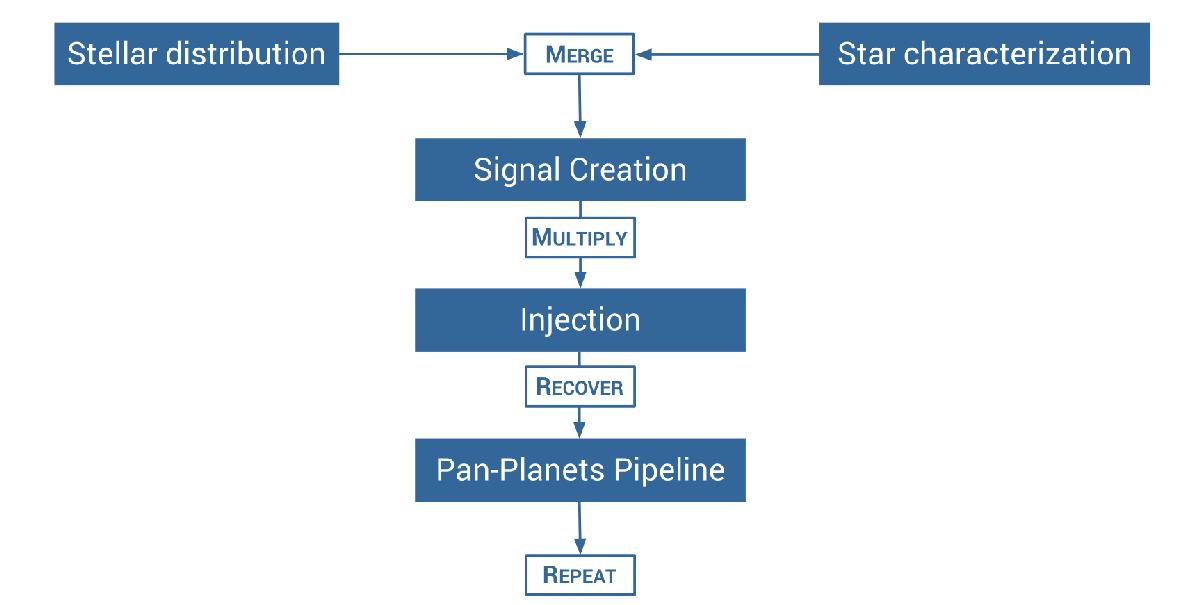 Stellar distribution

MERGE

Star characterization

Signal Creation

MULTIPLY

Injection

RECOVER

Pan-Planets Pipeline

REPEAT